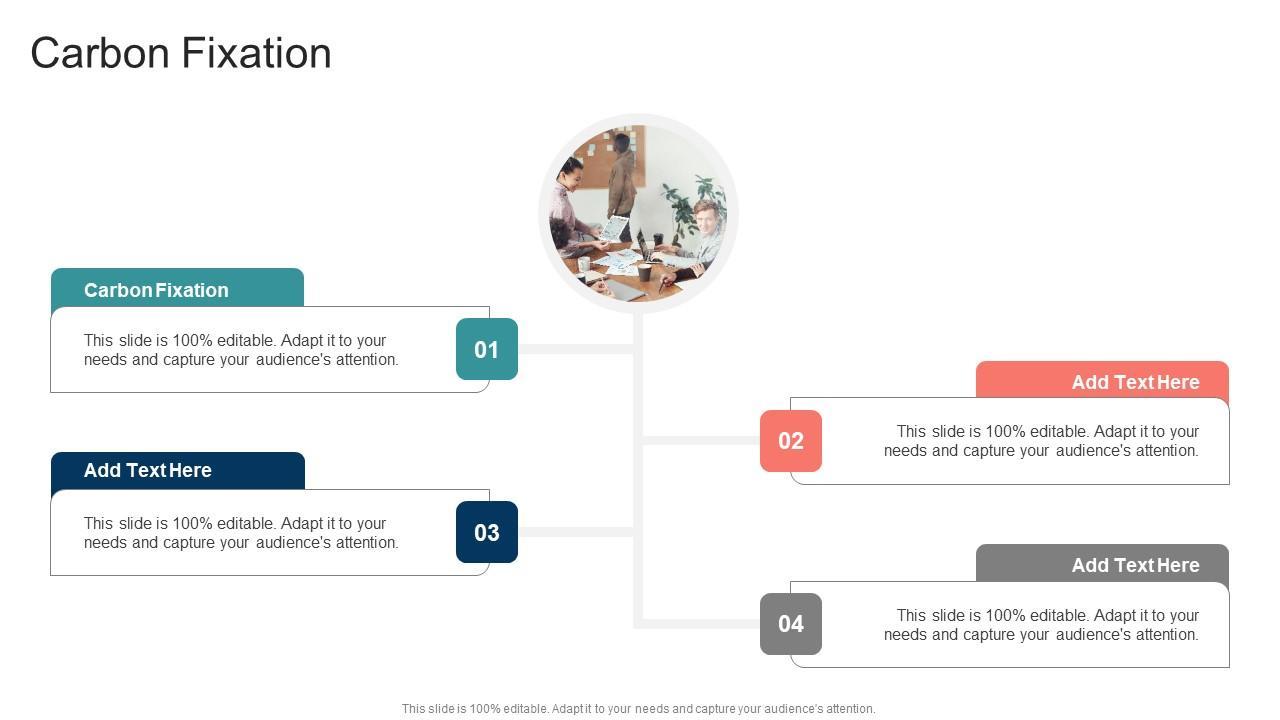 Carbon Fixation

Carbon Fixation

This slide is 100% editable. Adapt it to your needs and capture your audience's attention.

01

Add Text Here

This slide is 100% editable. Adapt it to your needs and capture your audience's attention.

02

Add Text Here

This slide is 100% editable. Adapt it to your needs and capture your audience's attention.

03

Add Text Here

This slide is 100% editable. Adapt it to your needs and capture your audience's attention.

04

This slide is 100% editable. Adapt it to your needs and capture your audience's attention.